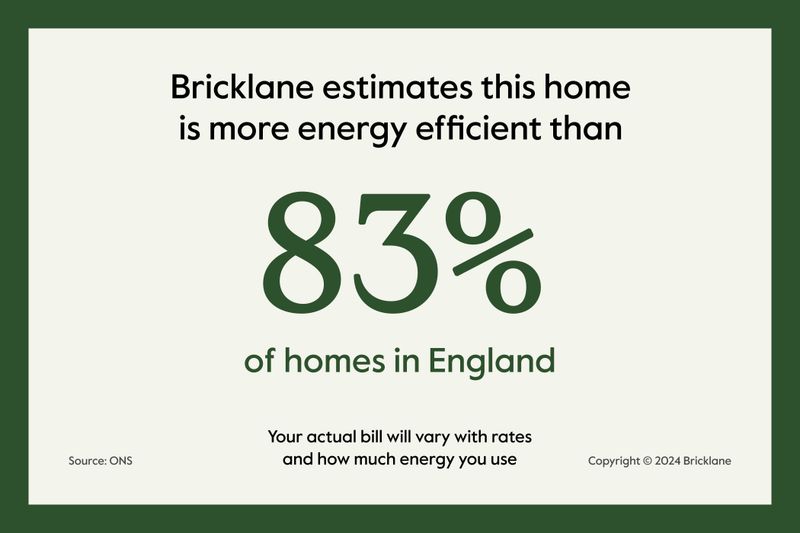 Bricklane estimates this home is more energy efficient than

83%

of homes in England

Your actual bill will vary with rates and how much energy you use

Source: ONS

Copyright © 2024 Bricklane